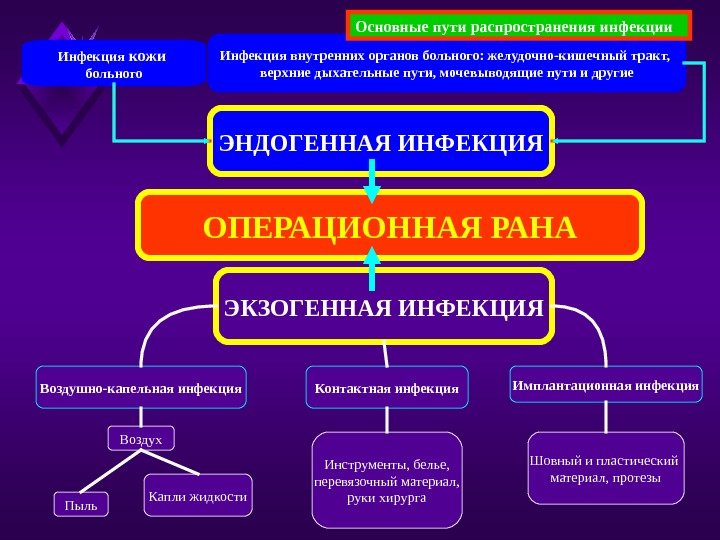 Основные пути распространения инфекции

Инфекция кожи больного

Инфекция внутренних органов больного: желудочно-кишечный тракт, верхние дыхательные пути, мочевыводящие пути и другие

ЭНДОГЕННАЯ ИНФЕКЦИЯ

ОПЕРАЦИОННАЯ РАНА

ЭКЗОГЕННАЯ ИНФЕКЦИЯ

Воздушно-капельная инфекция

Контактная инфекция

Имплантационная инфекция

Воздух

Пыль

Капли жидкости

Инструменты, белье, перевязочный материал, руки хирурга

Шовный и пластический материал, протезы